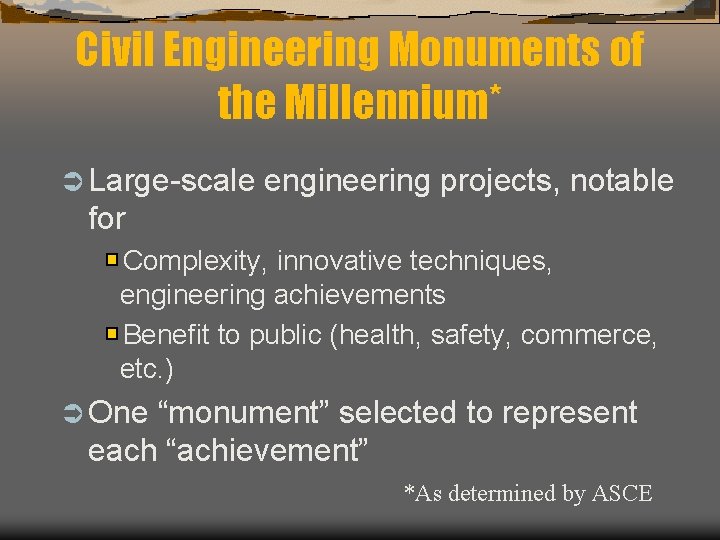 Civil Engineering Monuments of the Millennium*

Large-scale engineering projects, notable for

Complexity, innovative techniques, engineering achievements

Benefit to public (health, safety, commerce, etc.)

One “monument” selected to represent each “achievement”

*As determined by ASCE